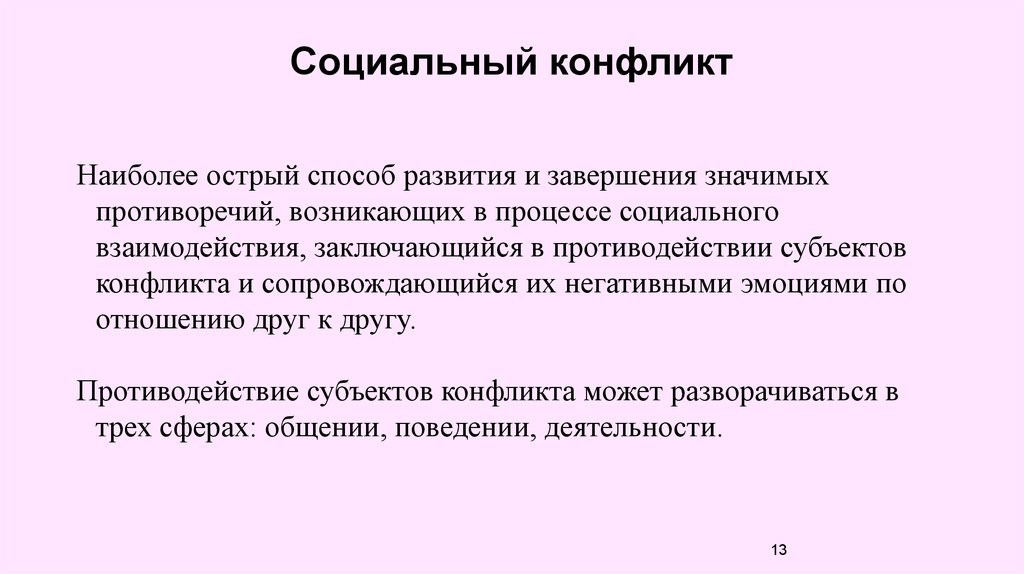 Социальный конфликт

Наиболее острый способ развития и завершения значимых противоречий, возникающих в процессе социального взаимодействия, заключающийся в противодействии субъектов конфликта и сопровождающийся их негативными эмоциями по отношению друг к другу.

Противодействие субъектов конфликта может разворачиваться в трех сферах: общении, поведении, деятельности.

13